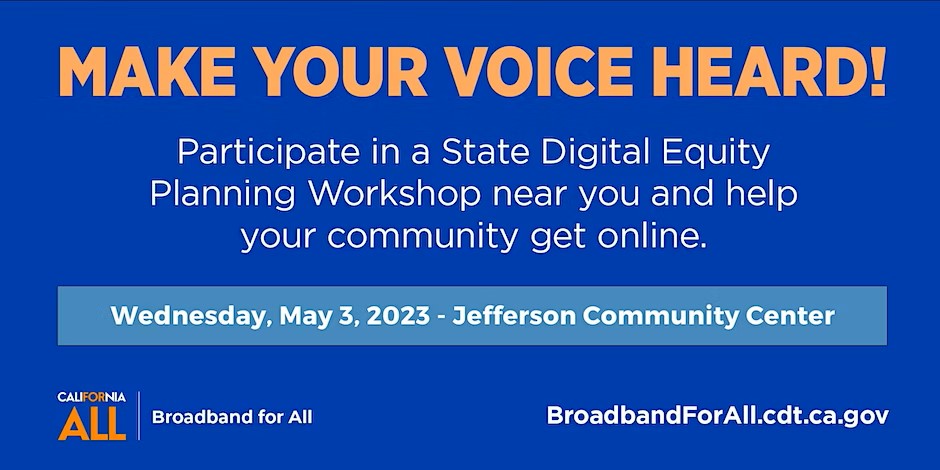 MAKE YOUR VOICE HEARD!

Participate in a State Digital Equity Planning Workshop near you and help your community get online.

Wednesday, May 3, 2023 - Jefferson Community Center

CALIFORNIA ALL

Broadband for All

BroadbandForAll.cdt.ca.gov